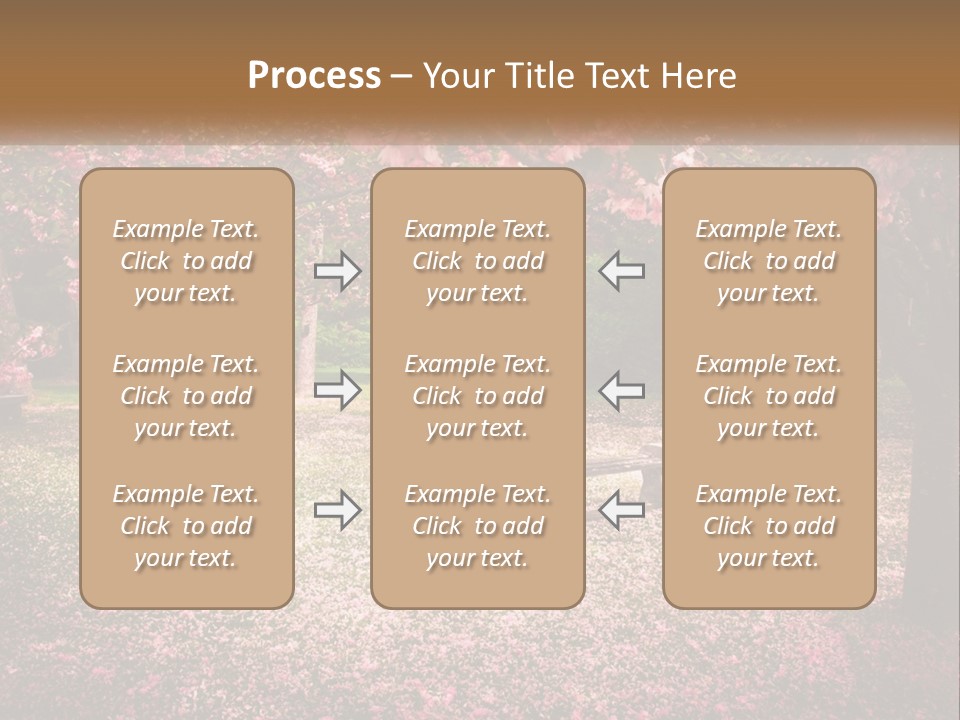 Process – Your Title Text Here

Example Text. Click to add your text.

Example Text. Click to add your text.

Example Text. Click to add your text.

Example Text. Click to add your text.

Example Text. Click to add your text.

Example Text. Click to add your text.

Example Text. Click to add your text.

Example Text. Click to add your text.

Example Text. Click to add your text.